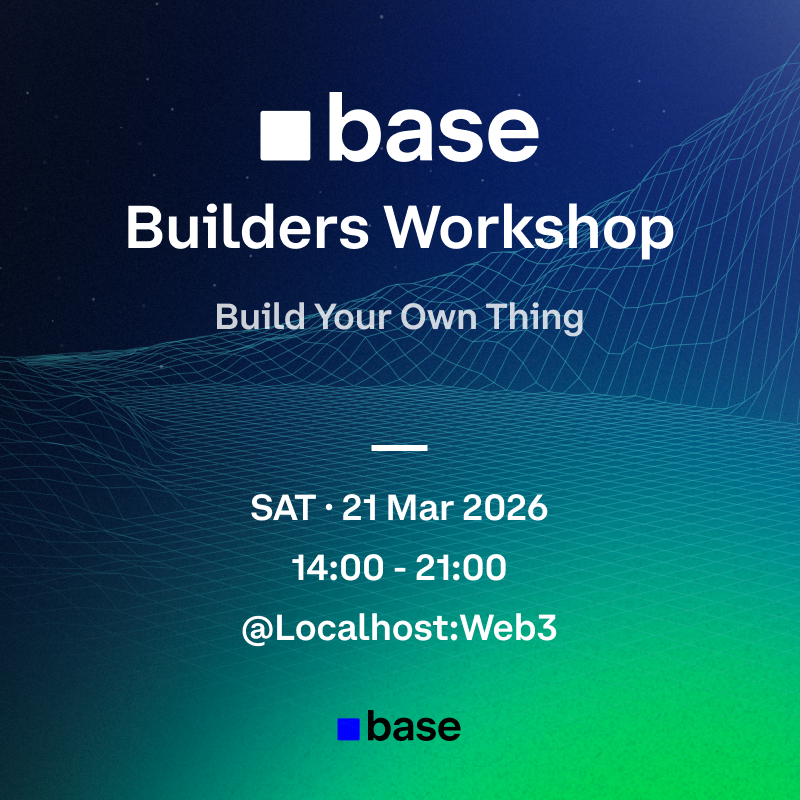 base
Builders Workshop

Build Your Own Thing

SAT · 21 Mar 2026
14:00 - 21:00
@Localhost:Web3

base